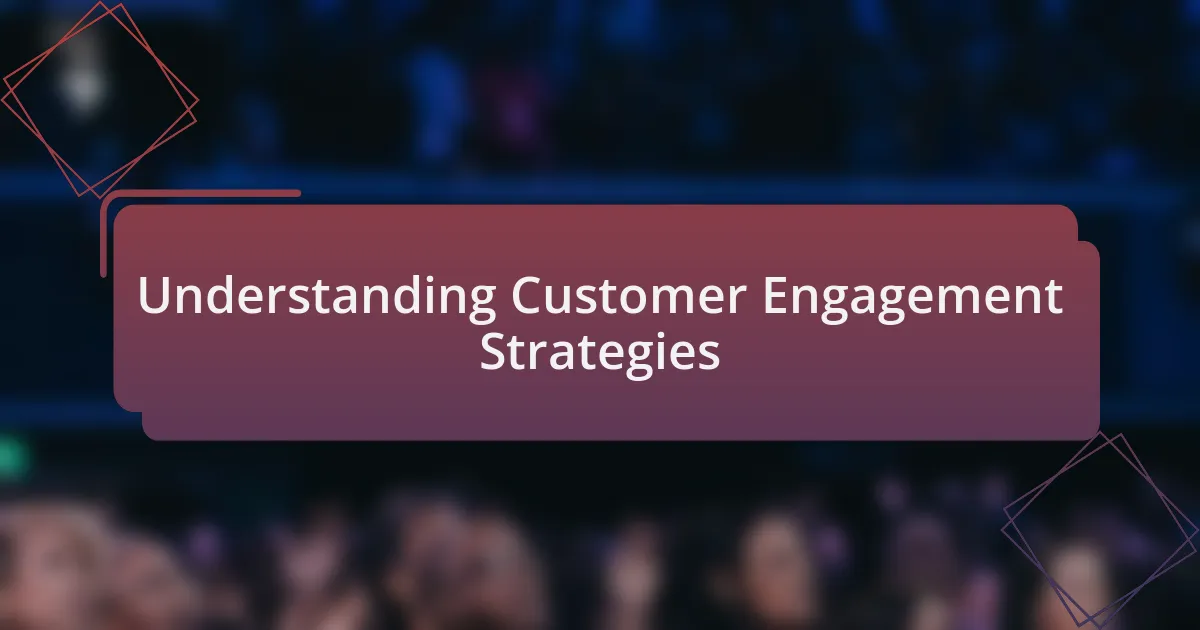 Understanding Customer Engagement Strategies